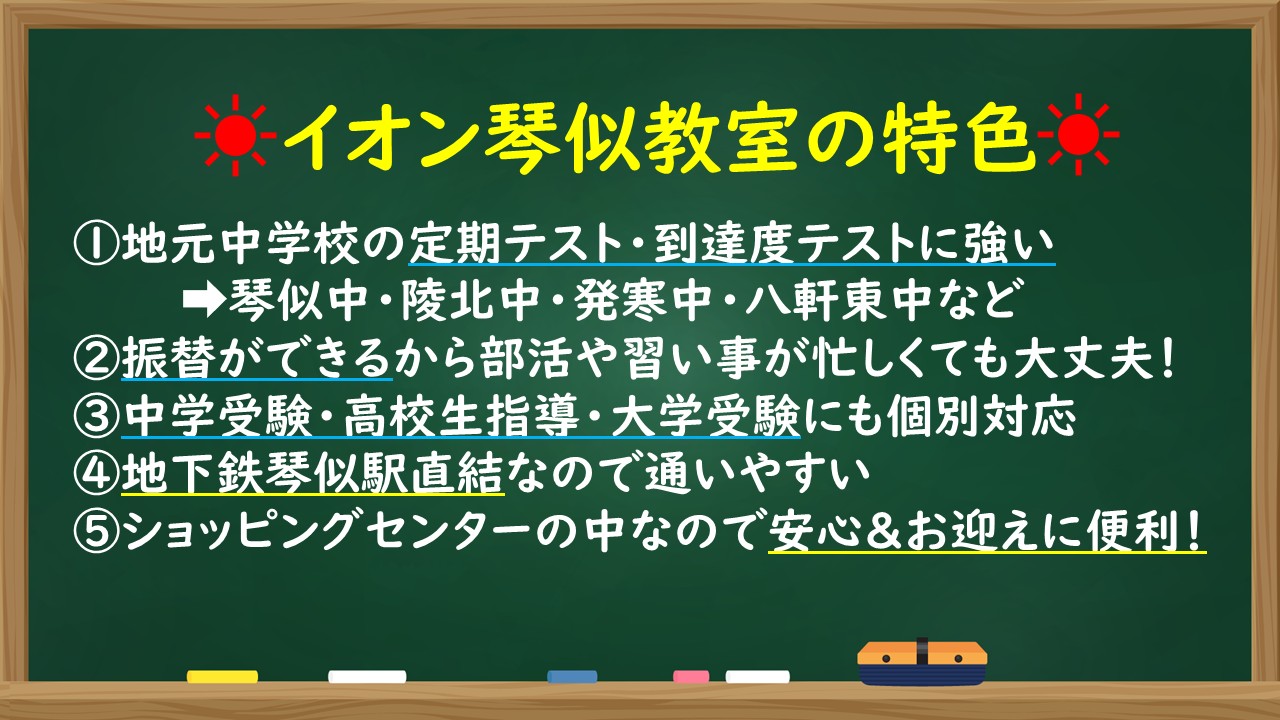 ☀イオン琴似教室の特色☀

①地元中学校の定期テスト・到達度テストに強い
➡琴似中・陵北中・発寒中・八軒東中など
②振替ができるから部活や習い事が忙しくても大丈夫！
③中学受験・高校生指導・大学受験にも個別対応
④地下鉄琴似駅直結なので通いやすい
⑤ショッピングセンターの中なので安心＆お迎えに便利！